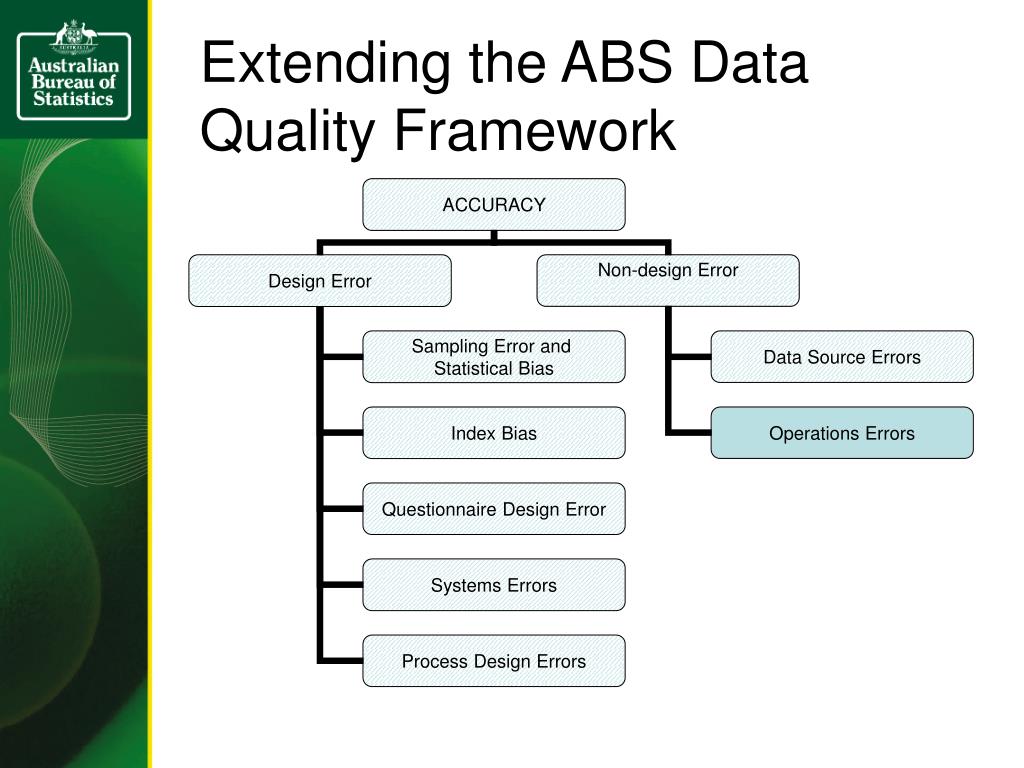 Australian Bureau of Statistics

Extending the ABS Data Quality Framework

ACCURACY

Design Error

Non-design Error

Sampling Error and Statistical Bias

Index Bias

Questionnaire Design Error

Systems Errors

Process Design Errors

Data Source Errors

Operations Errors